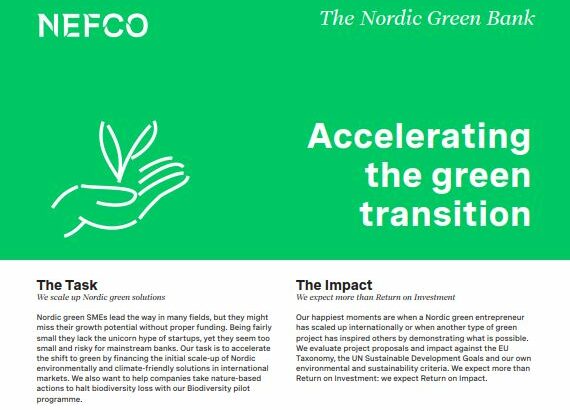 NEFCO

The Nordic Green Bank

Accelerating the green transition

The Task
We scale up Nordic green solutions

Nordic green SMEs lead the way in many fields, but they might miss their growth potential without proper funding. Being fairly small they lack the unicorn hype of startups, yet they seem too small and risky for mainstream banks. Our task is to accelerate the shift to green by financing the initial scale-up of Nordic environmentally and climate-friendly solutions in international markets. We also want to help companies take nature-based actions to halt biodiversity loss with our Biodiversity pilot programme.

The Impact
We expect more than Return on Investment

Our happiest moments are when a Nordic green entrepreneur has scaled up internationally or when another type of green project has inspired others by demonstrating what is possible. We evaluate project proposals and impact against the EU Taxonomy, the UN Sustainable Development Goals and our own environmental and sustainability criteria. We expect more than Return on Investment: we expect Return on Impact.